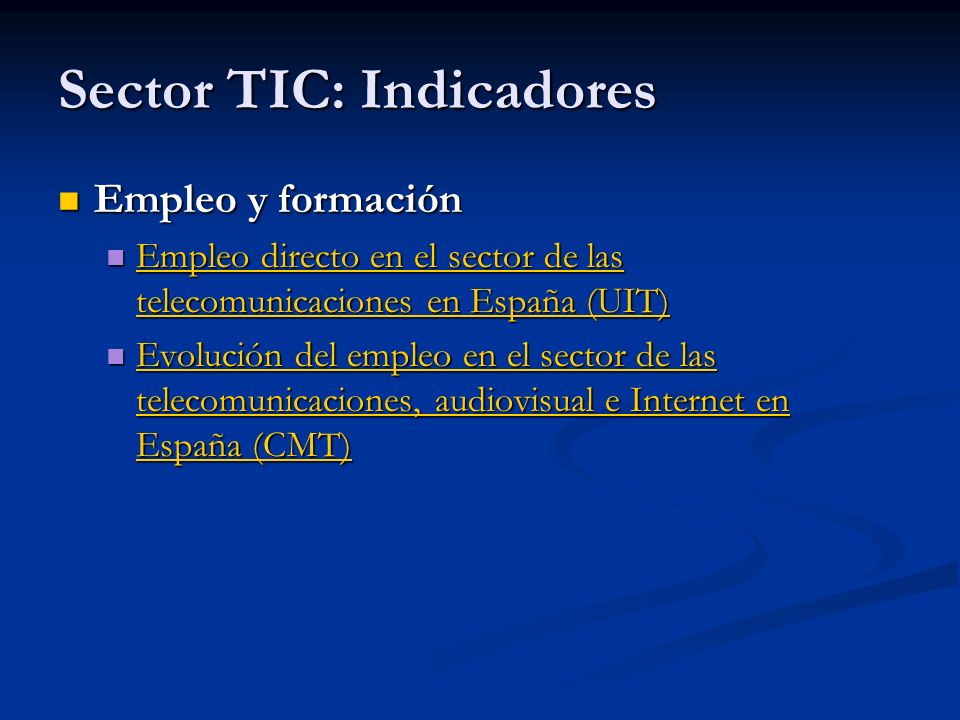 Sector TIC: Indicadores

Empleo y formación

Empleo directo en el sector de las telecomunicaciones en España (UIT)

Evolución del empleo en el sector de las telecomunicaciones, audiovisual e Internet en España (CMT)